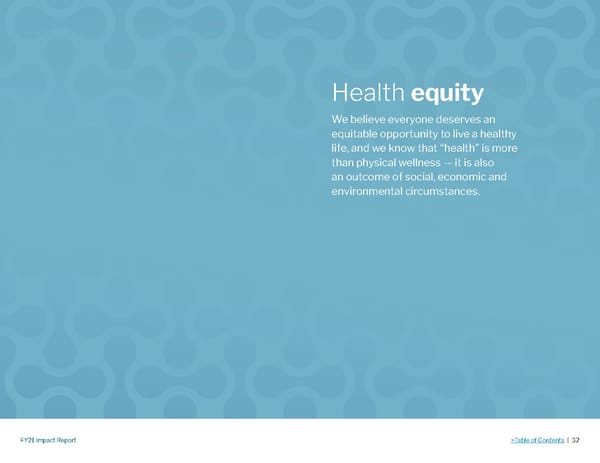 Health equity

We believe everyone deserves an equitable opportunity to live a healthy life, and we know that "health" is more than physical wellness — it is also an outcome of social, economic and environmental circumstances.

FY21 Impact Report

>Table of Contents | 32